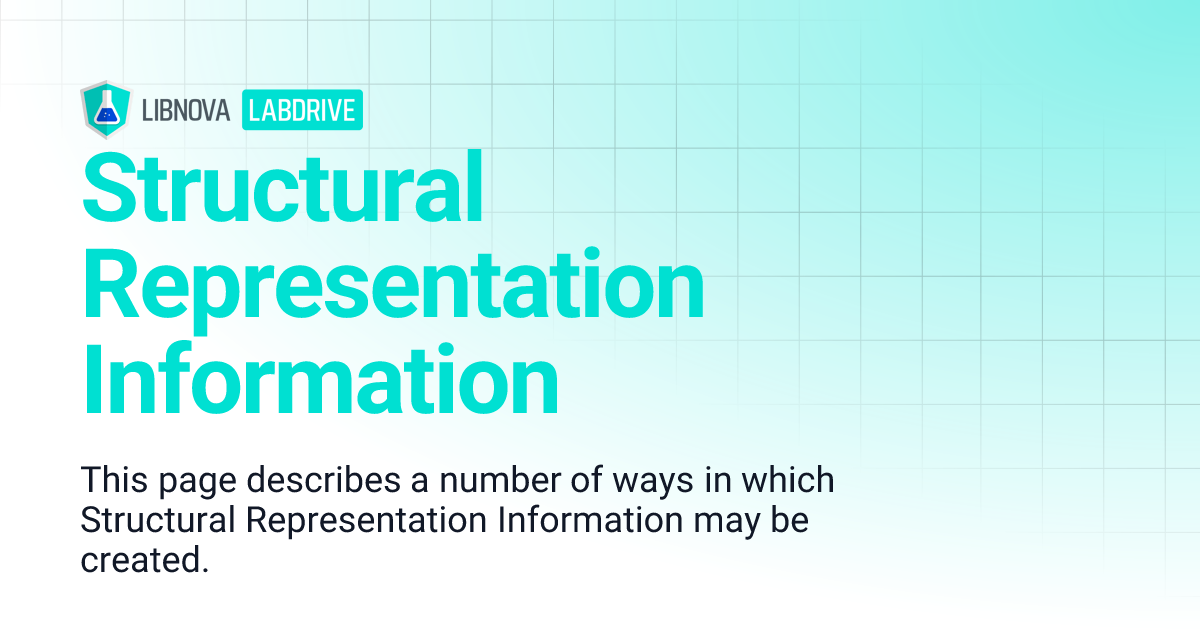 LIBNOVA LABDRIVE

Structural Representation Information

This page describes a number of ways in which Structural Representation Information may be created.